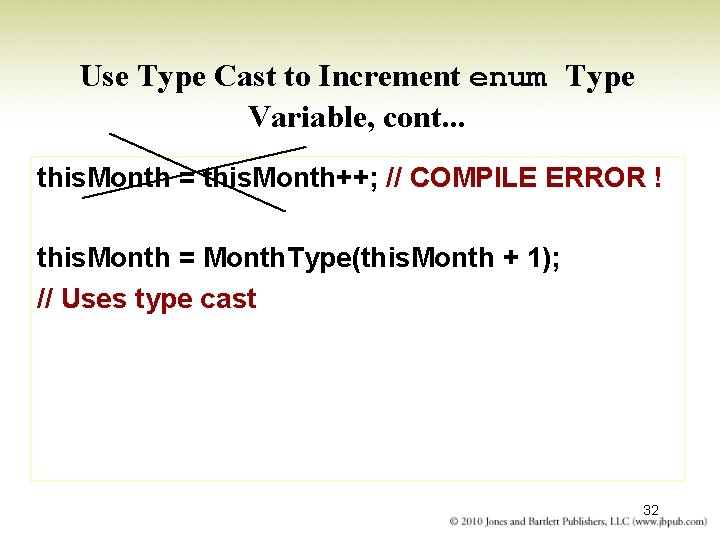 Use Type Cast to Increment enum Type Variable, cont...

thisMonth = thisMonth++; // COMPILE ERROR !

thisMonth = MonthType(thisMonth + 1);
// Uses type cast

32
© 2010 Jones and Bartlett Publishers, LLC (www.jbpub.com)